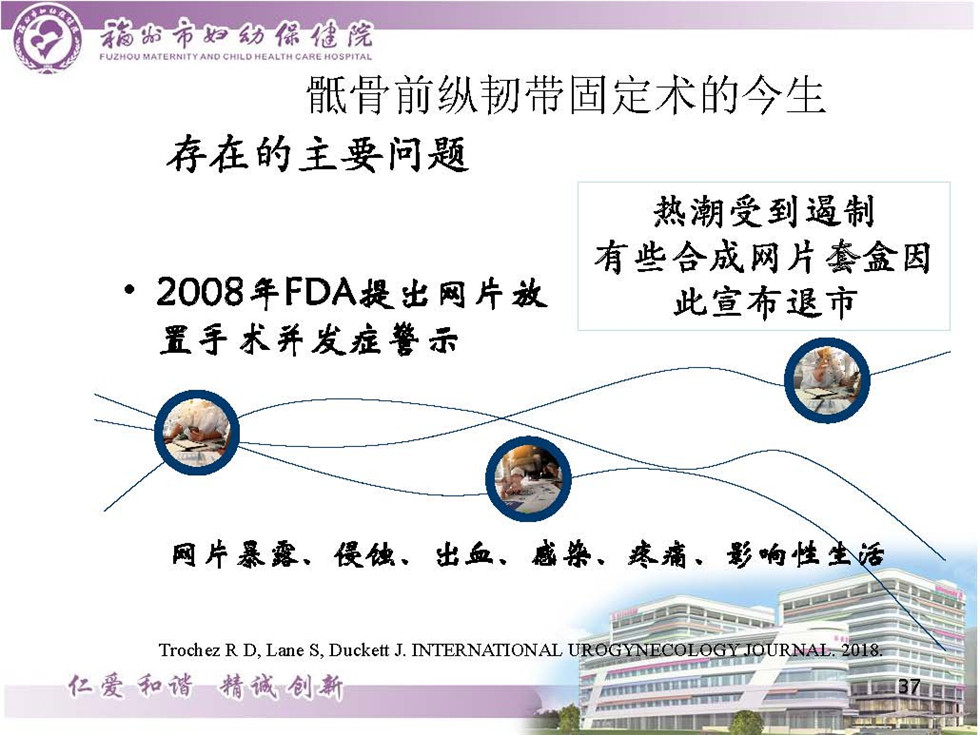 福州市妇幼保健院
FUZHOU MATERNITY AND CHILD HEALTH CARE HOSPITAL

骶骨前纵韧带固定术的今生

存在的主要问题

热潮受到遏制
有些合成网片套盒因此宣布退市

• 2008年FDA提出网片放置手术并发症警示

网片暴露、侵蚀、出血、感染、疼痛、影响性生活

Trochez R D, Lane S, Duckett J. INTERNATIONAL UROGYNECOLOGY JOURNAL. 2018.

仁爱 和谐 精诚 创新

37